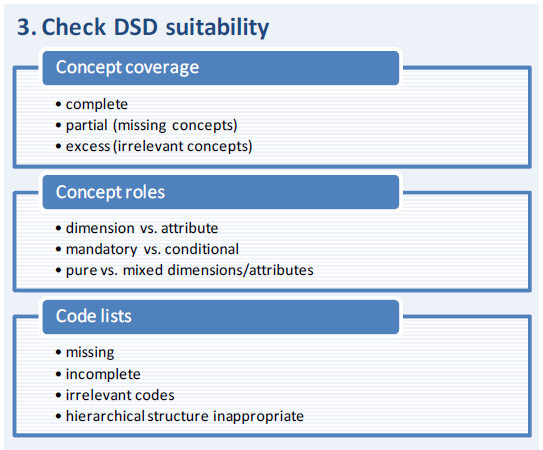 3. Check DSD suitability

Concept coverage

• complete
• partial (missing concepts)
• excess (irrelevant concepts)

Concept roles

• dimension vs. attribute
• mandatory vs. conditional
• pure vs. mixed dimensions/attributes

Code lists

• missing
• incomplete
• irrelevant codes
• hierarchical structure inappropriate